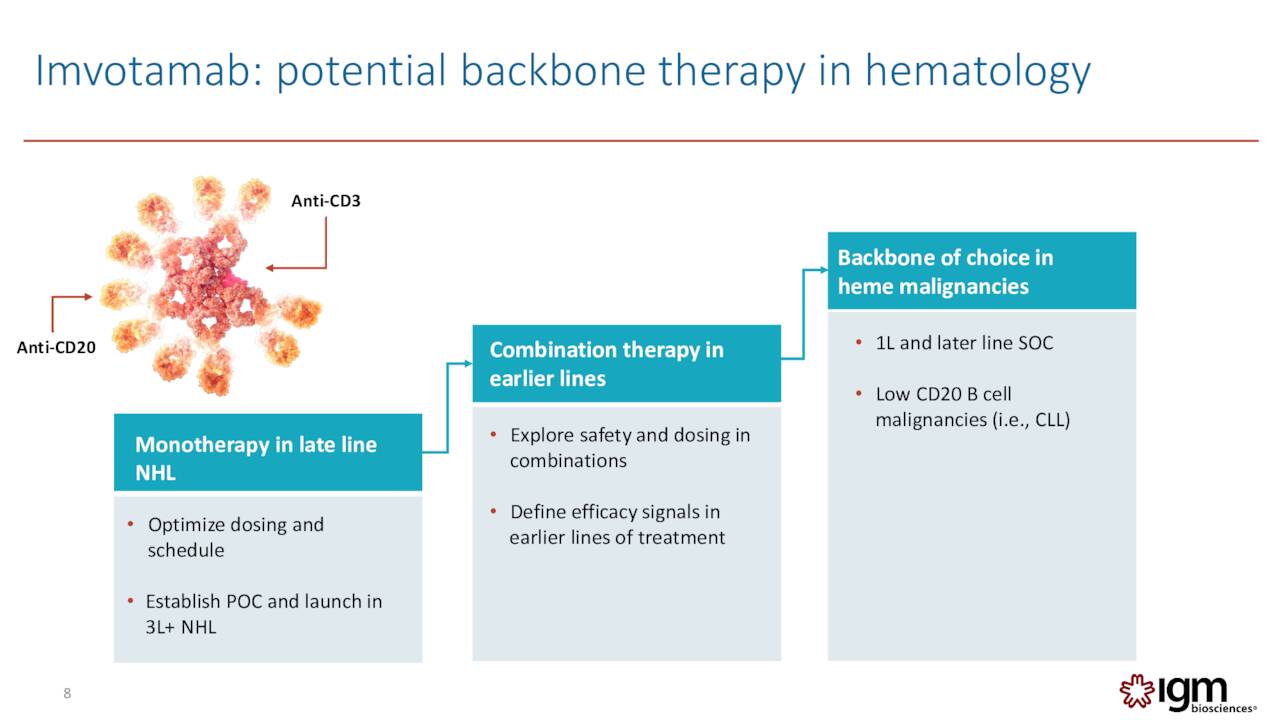 Imvotamab: potential backbone therapy in hematology

Anti-CD3

Anti-CD20

Monotherapy in late line NHL

• Optimize dosing and schedule

• Establish POC and launch in 3L+ NHL

Combination therapy in earlier lines

• Explore safety and dosing in combinations

• Define efficacy signals in earlier lines of treatment

Backbone of choice in heme malignancies

• 1L and later line SOC

• Low CD20 B cell malignancies (i.e., CLL)

8

igm biosciences®